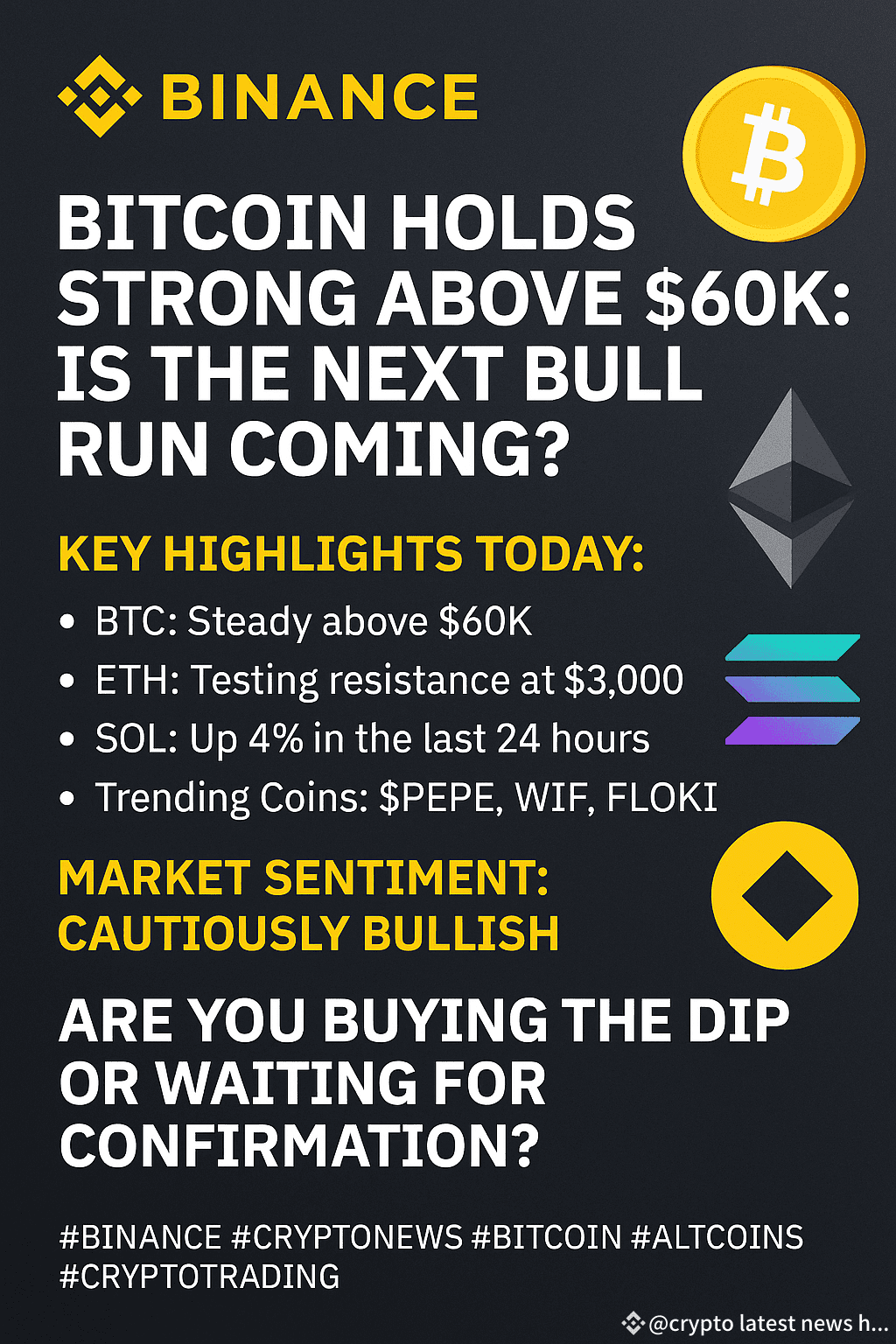 BINANCE

BITCOIN HOLDS STRONG ABOVE \$60K: IS THE NEXT BULL RUN COMING?

KEY HIGHLIGHTS TODAY:

• BTC: Steady above \$60K
• ETH: Testing resistance at \$3,000
• SOL: Up 4% in the last 24 hours
• Trending Coins: \$PEPE, WIF, FLOKI

MARKET SENTIMENT: CAUTIOUSLY BULLISH

ARE YOU BUYING THE DIP OR WAITING FOR CONFIRMATION?

#BINANCE #CRYPTONEWS #BITCOIN #ALTCOINS #CRYPTOTRADING

@crypto latest news h...